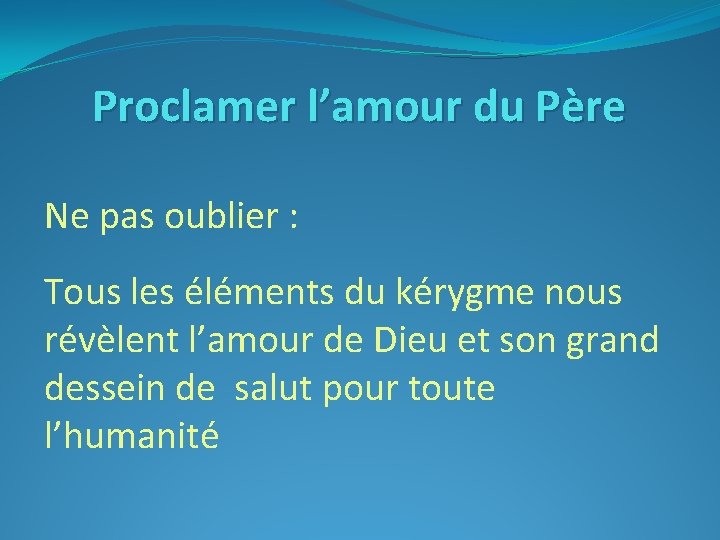 Proclamer l’amour du Père

Ne pas oublier :

Tous les éléments du kérygme nous révèlent l’amour de Dieu et son grand dessein de salut pour toute l’humanité